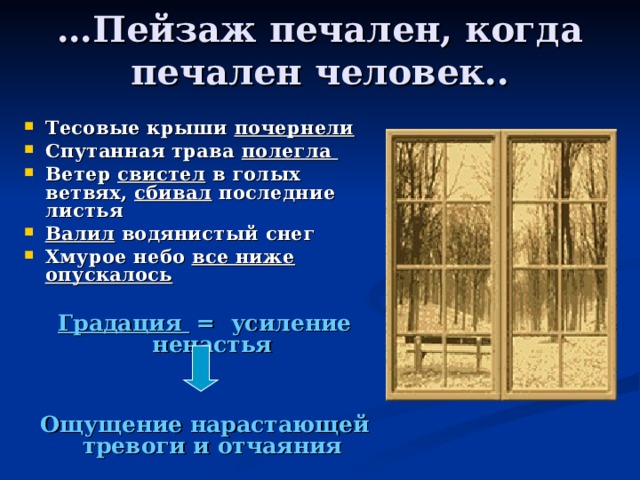 …Пейзаж печален, когда печален человек..

- Тесовые крыши почернели
- Спутанная трава полегла
- Ветер свистел в голых ветвях, сбивал последние листья
- Валил водянистый снег
- Хмурое небо все ниже опускалось

Градация = усиление ненастья

Ощущение нарастающей тревоги и отчаяния